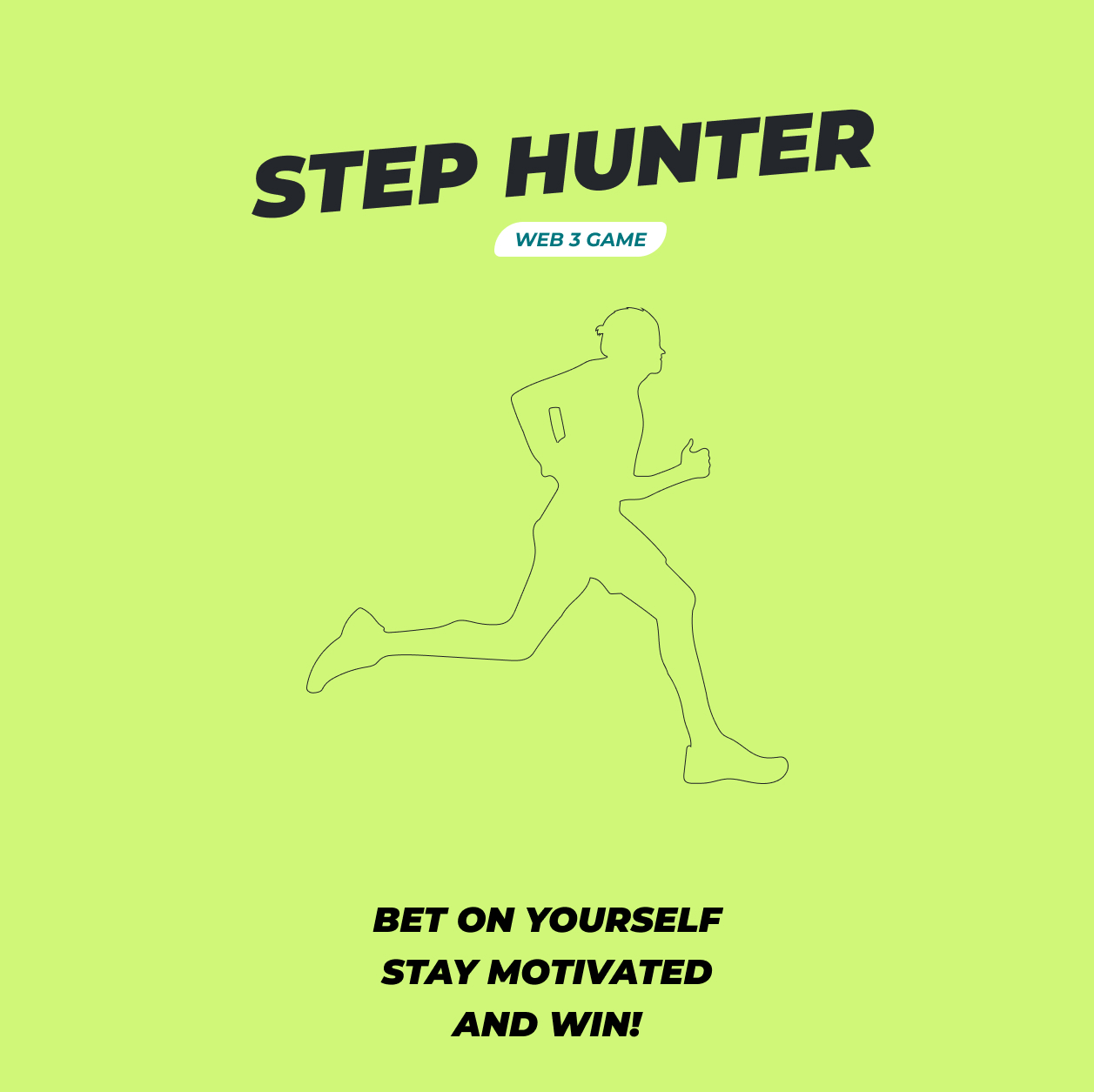 STEP HUNTER

WEB 3 GAME

BET ON YOURSELF
STAY MOTIVATED
AND WIN!